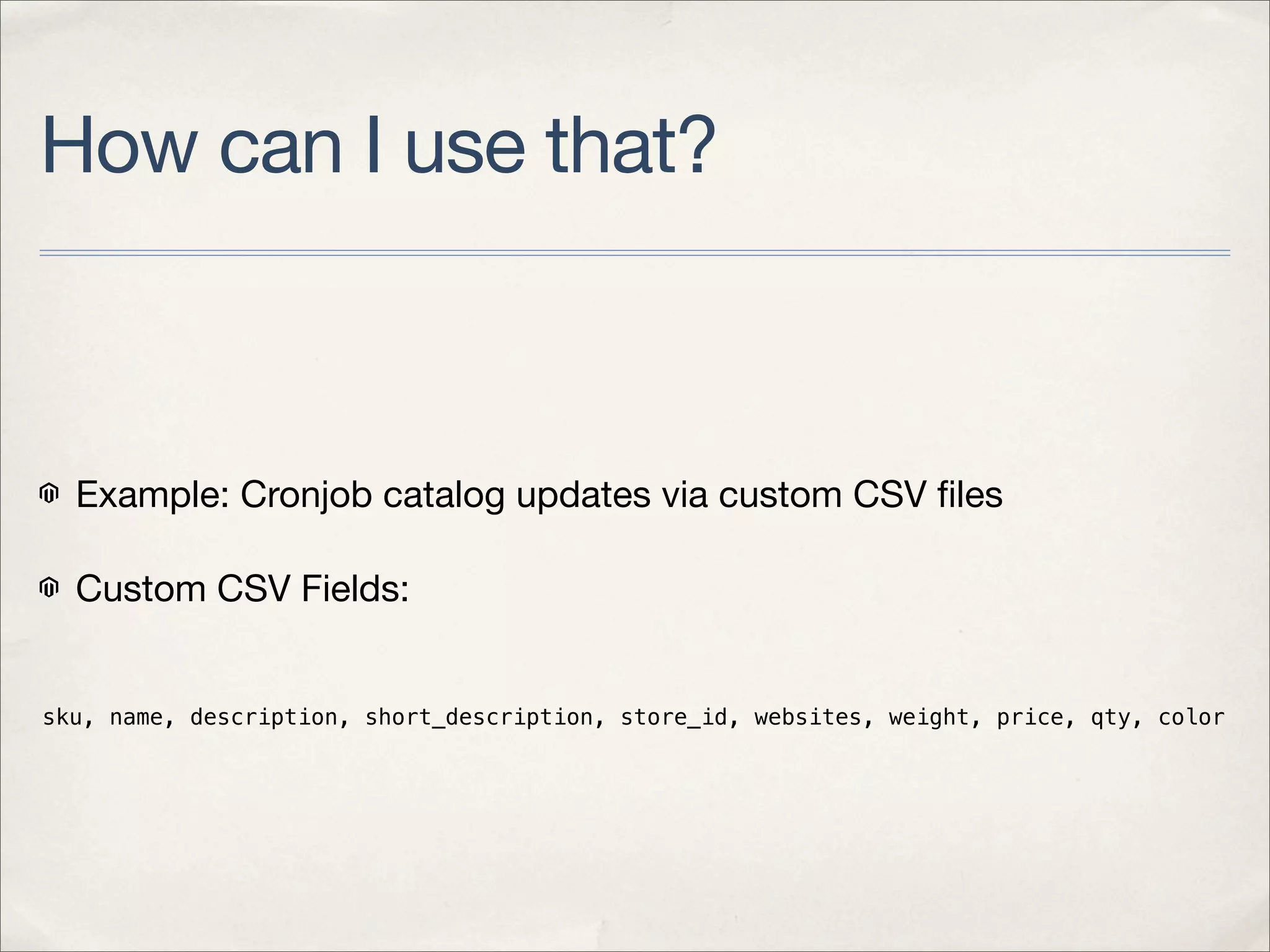 How can I use that?

Example: Cronjob catalog updates via custom CSV files

Custom CSV Fields:

sku, name, description, short_description, store_id, websites, weight, price, qty, color